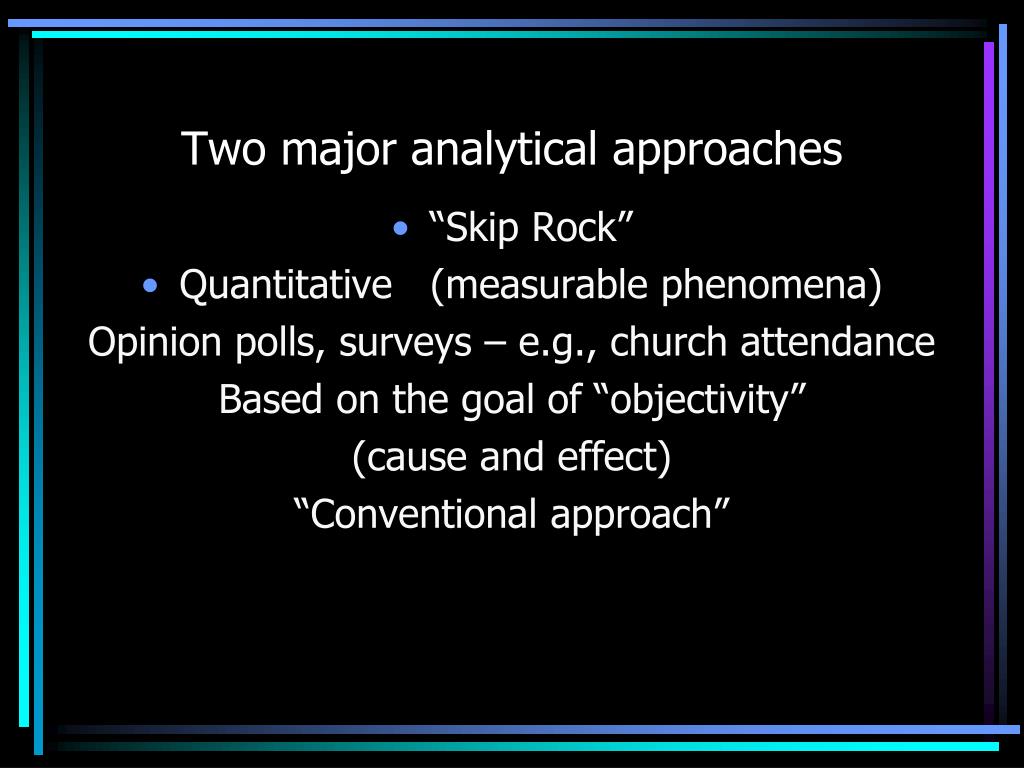 Two major analytical approaches

• “Skip Rock”

• Quantitative (measurable phenomena)

Opinion polls, surveys – e.g., church attendance

Based on the goal of “objectivity”

(cause and effect)

“Conventional approach”